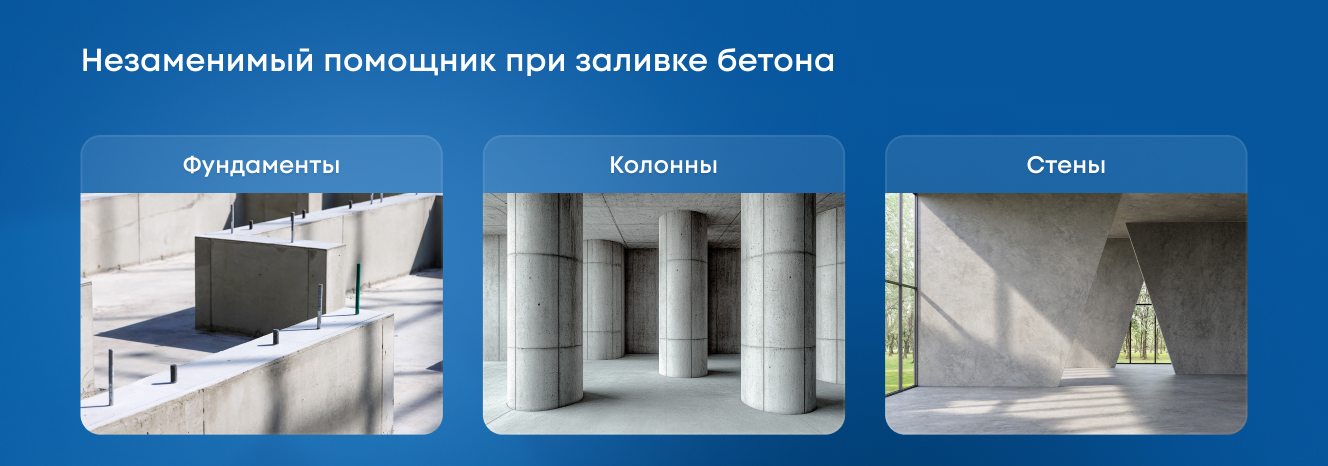 Незаменимый помощник при заливке бетона

Фундаменты

Колонны

Стены